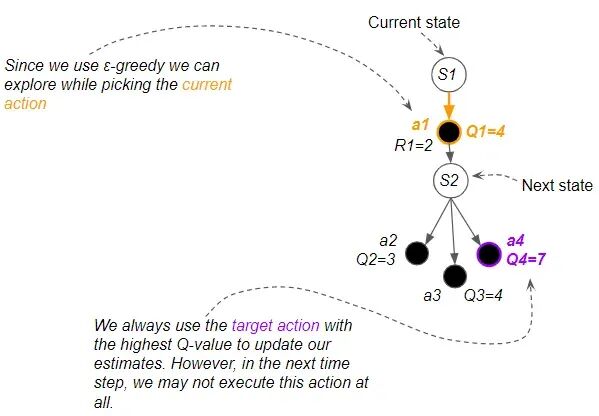 Current state

Since we use ε-greedy we can explore while picking the current action

S1

a1

Q1=4

R1=2

S2

Next state

a2
Q2=3

a4
Q4=7

a3

Q3=4

We always use the target action with the highest Q-value to update our estimates. However, in the next time step, we may not execute this action at all.